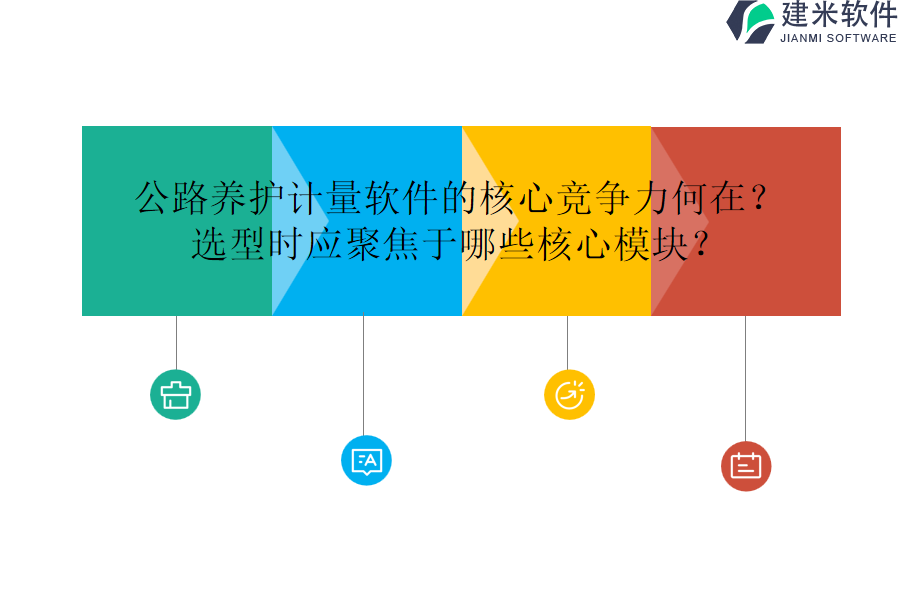 建米软件
JIANMI SOFTWARE

公路养护计量软件的核心竞争力何在？
选型时应聚焦于哪些核心模块？